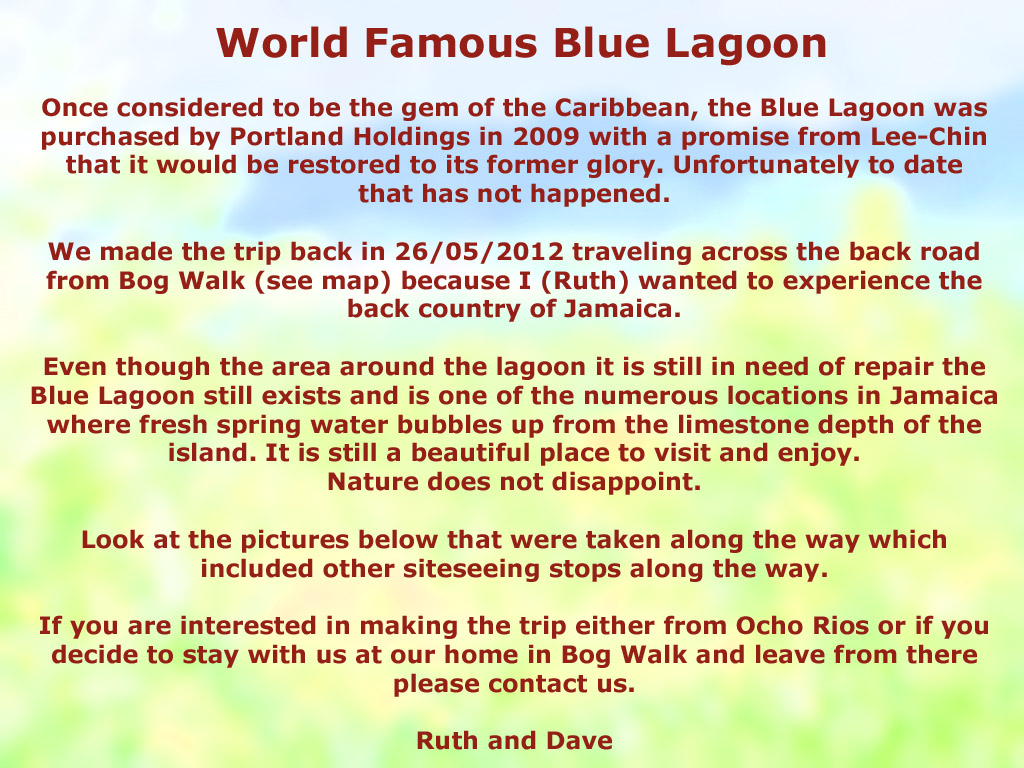 World Famous Blue Lagoon

Once considered to be the gem of the Caribbean, the Blue Lagoon was purchased by Portland Holdings in 2009 with a promise from Lee-Chin that it would be restored to its former glory. Unfortunately to date that has not happened.

We made the trip back in 26/05/2012 traveling across the back road from Bog Walk (see map) because I (Ruth) wanted to experience the back country of Jamaica.

Even though the area around the lagoon it is still in need of repair the Blue Lagoon still exists and is one of the numerous locations in Jamaica where fresh spring water bubbles up from the limestone depth of the island. It is still a beautiful place to visit and enjoy.
Nature does not disappoint.

Look at the pictures below that were taken along the way which included other siteseeing stops along the way.

If you are interested in making the trip either from Ocho Rios or if you decide to stay with us at our home in Bog Walk and leave from there please contact us.

Ruth and Dave